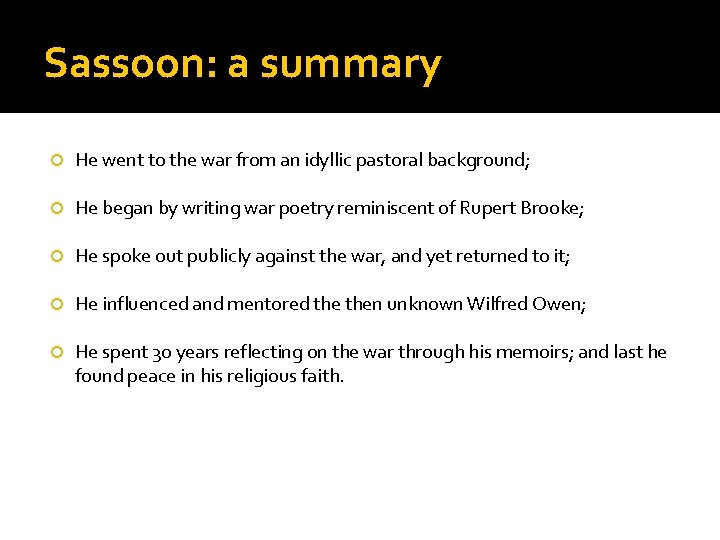 Sassoon: a summary

He went to the war from an idyllic pastoral background;

He began by writing war poetry reminiscent of Rupert Brooke;

He spoke out publicly against the war, and yet returned to it;

He influenced and mentored the then unknown Wilfred Owen;

He spent 30 years reflecting on the war through his memoirs; and last he found peace in his religious faith.